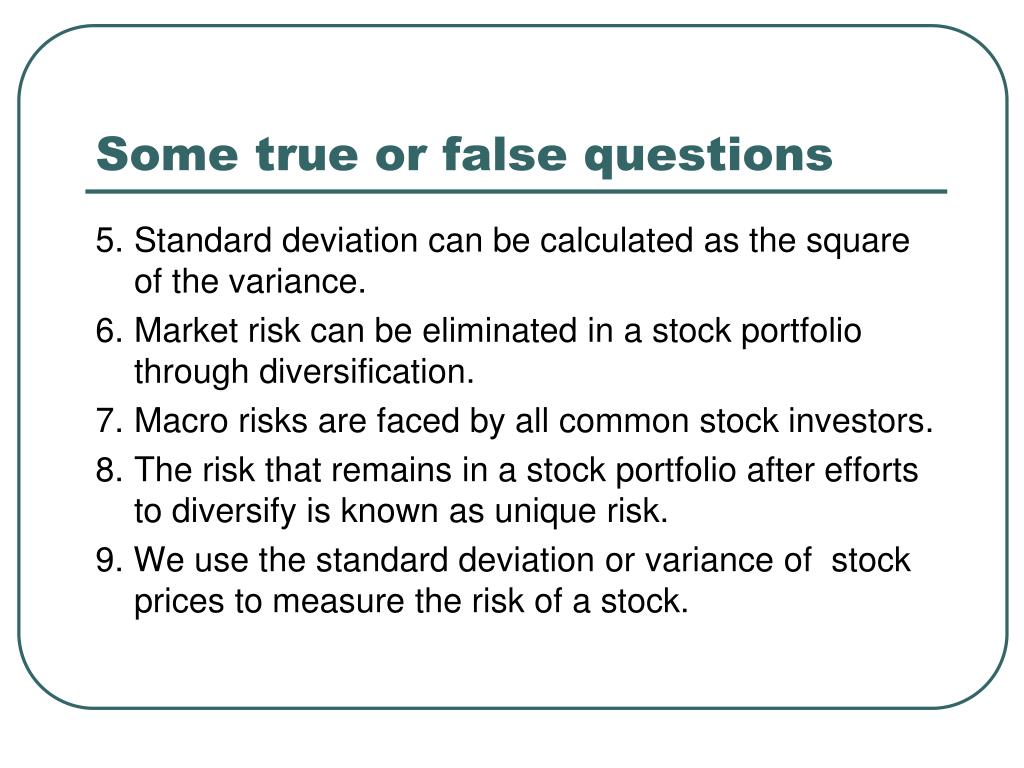 Some true or false questions

5. Standard deviation can be calculated as the square of the variance.

6. Market risk can be eliminated in a stock portfolio through diversification.

7. Macro risks are faced by all common stock investors.

8. The risk that remains in a stock portfolio after efforts to diversify is known as unique risk.

9. We use the standard deviation or variance of stock prices to measure the risk of a stock.